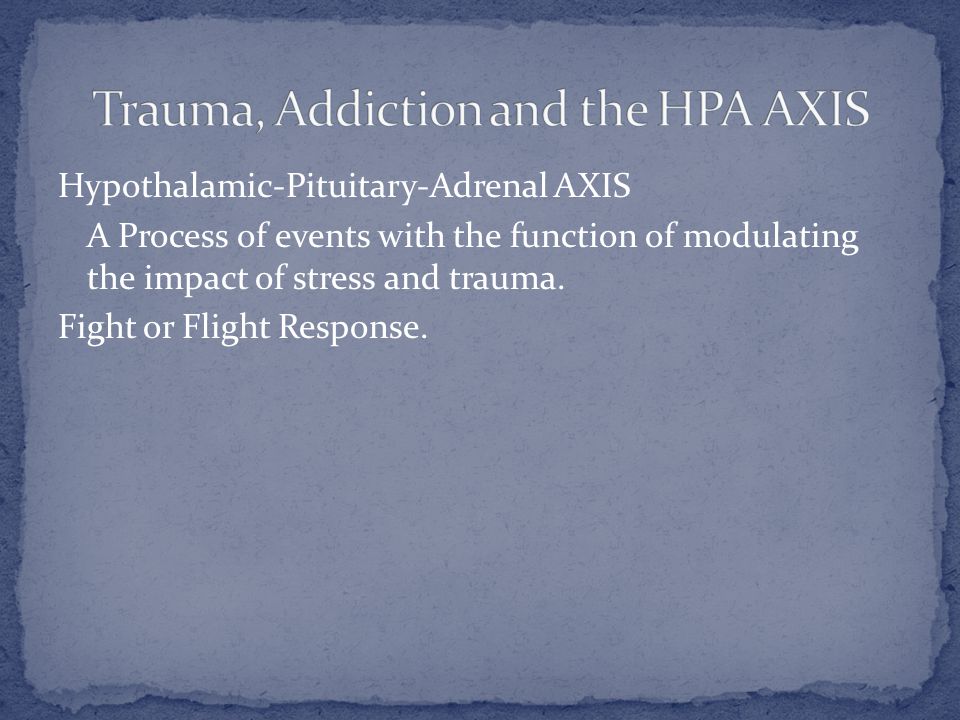 Trauma, Addiction and the HPA AXIS

Hypothalamic-Pituitary-Adrenal AXIS

A Process of events with the function of modulating the impact of stress and trauma.

Fight or Flight Response.